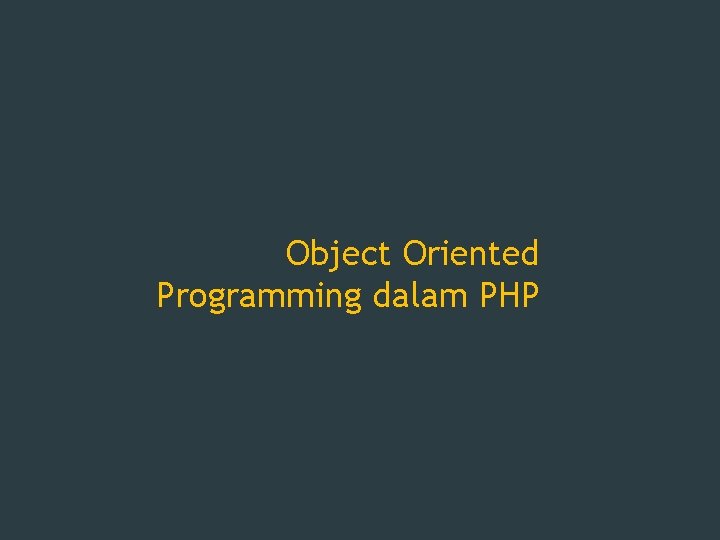 Object Oriented Programming dalam PHP